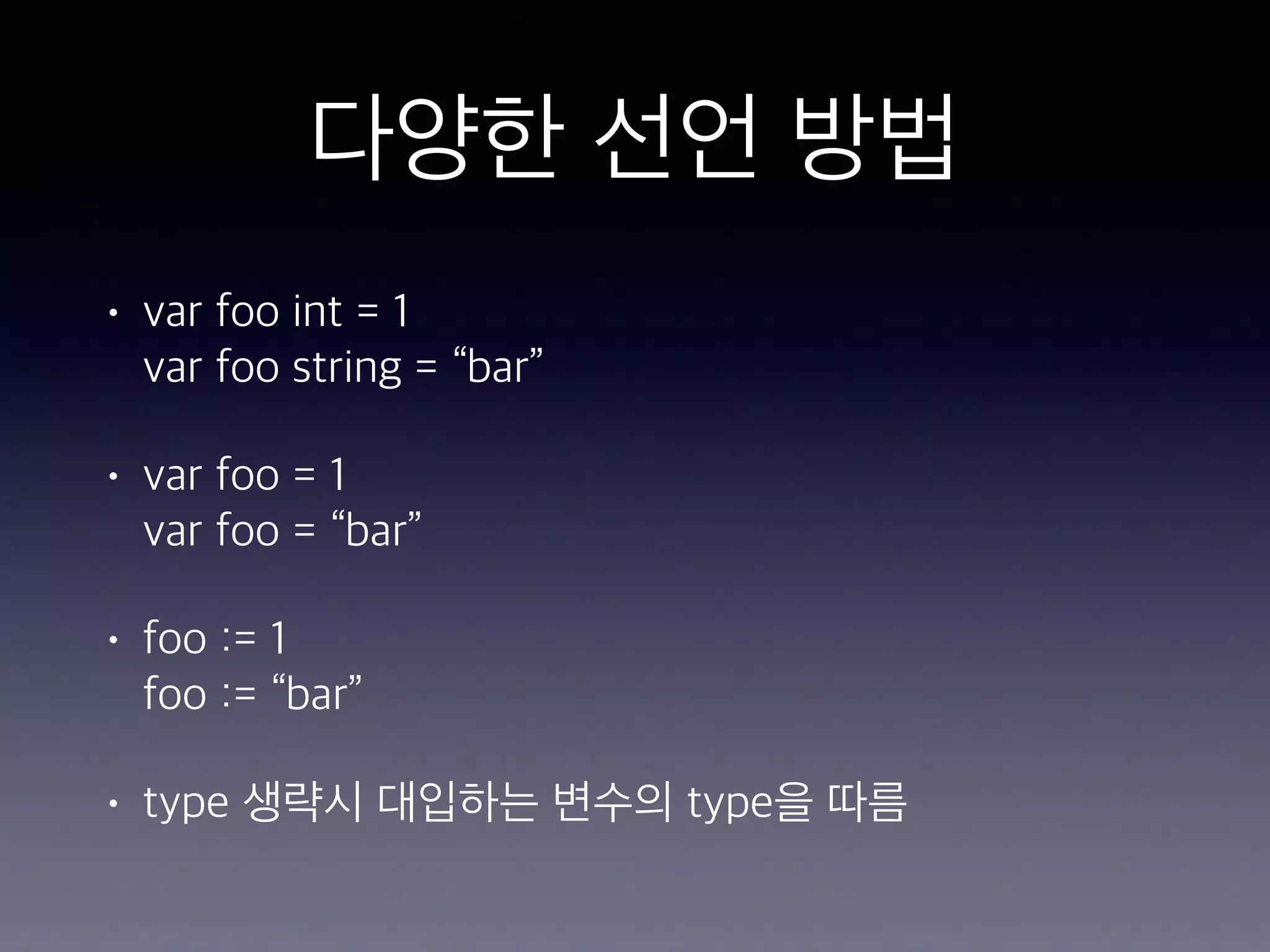 다양한 선언 방법

• var foo int = 1
var foo string = “bar”

• var foo = 1
var foo = “bar”

• foo := 1
foo := “bar”

• type 생략시 대입하는 변수의 type을 따름